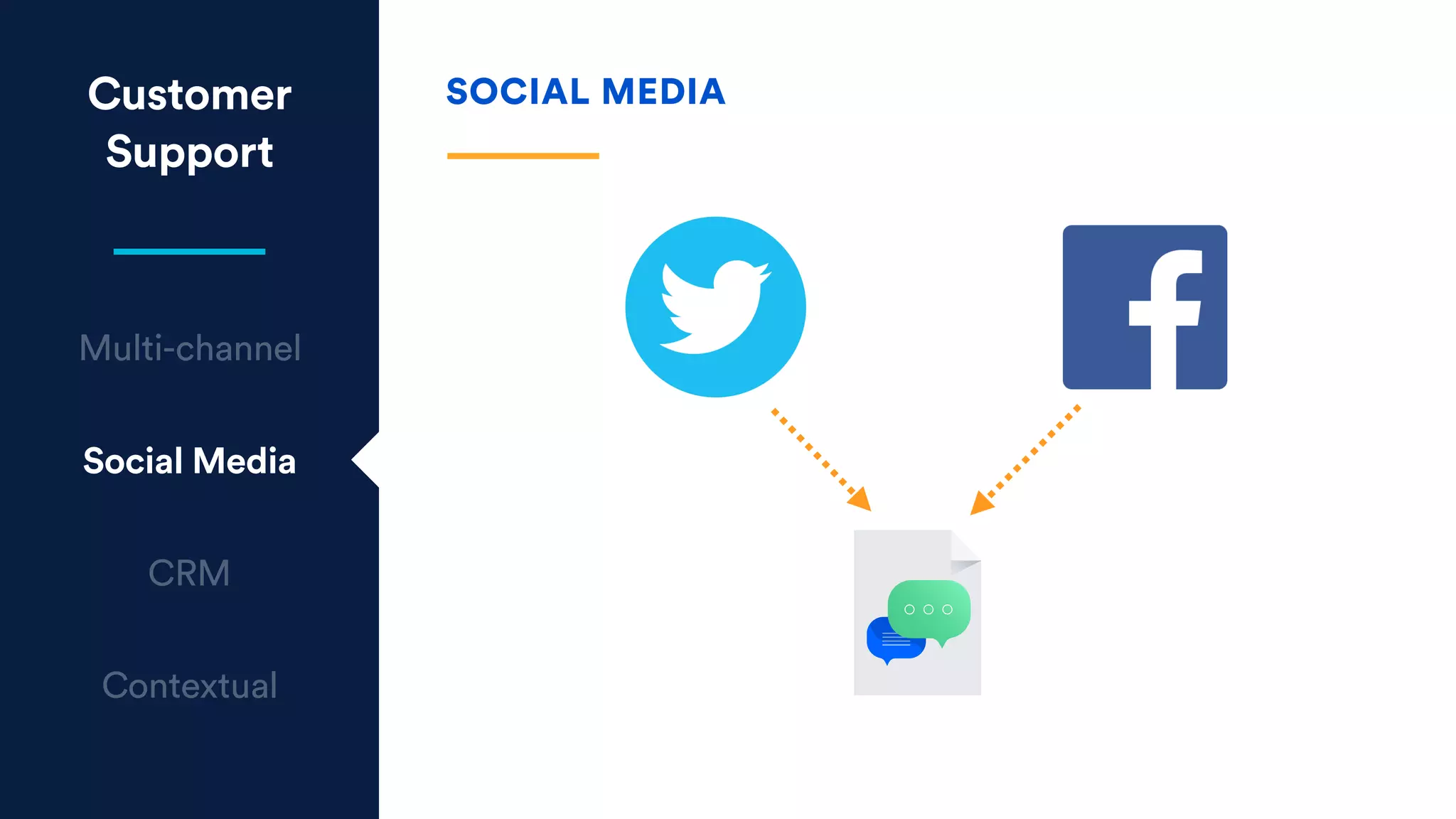 Customer Support

Multi-channel

Social Media

CRM

Contextual

SOCIAL MEDIA

f